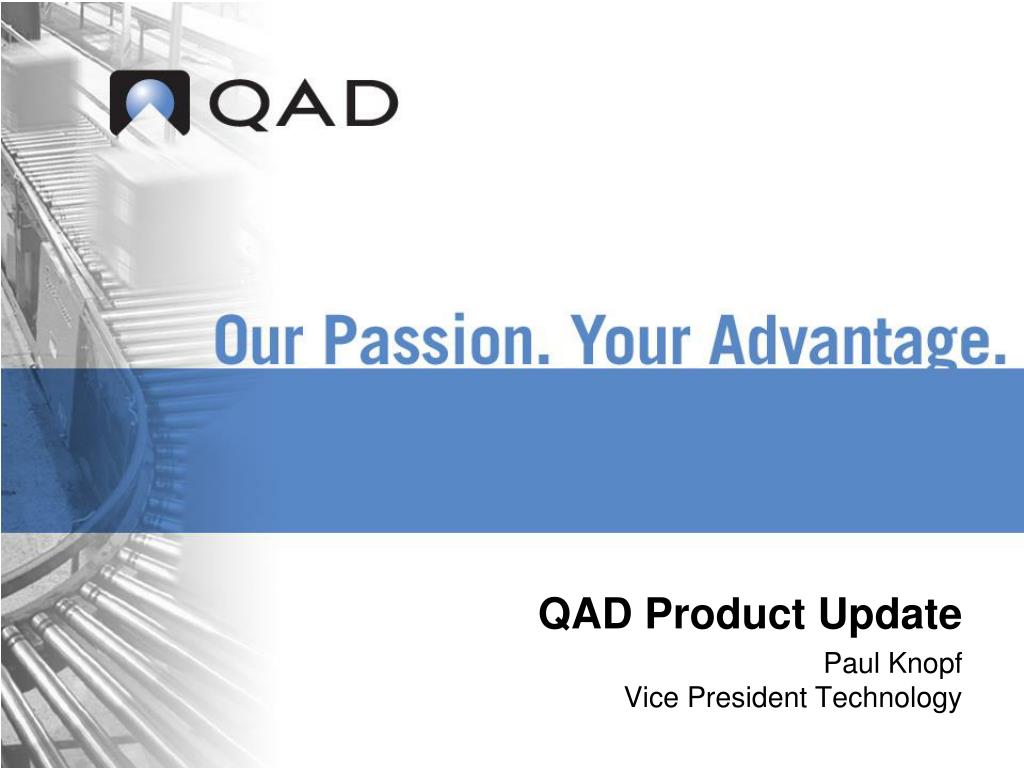 QAD

Our Passion. Your Advantage.

QAD Product Update

Paul Knopf
Vice President Technology